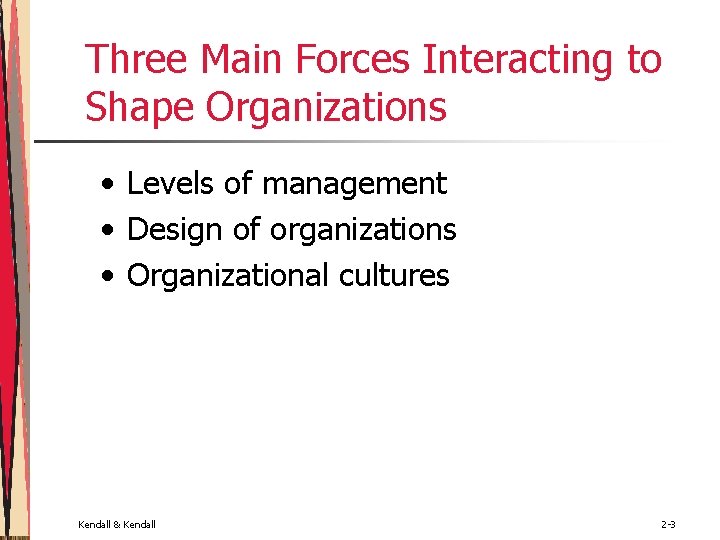 Three Main Forces Interacting to Shape Organizations

• Levels of management
• Design of organizations
• Organizational cultures

Kendall & Kendall

2-3